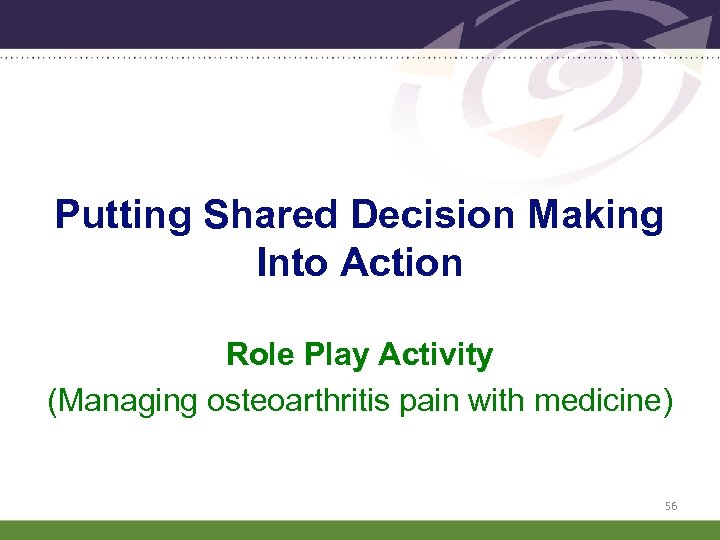 Putting Shared Decision Making Into Action

Role Play Activity
(Managing osteoarthritis pain with medicine)

56